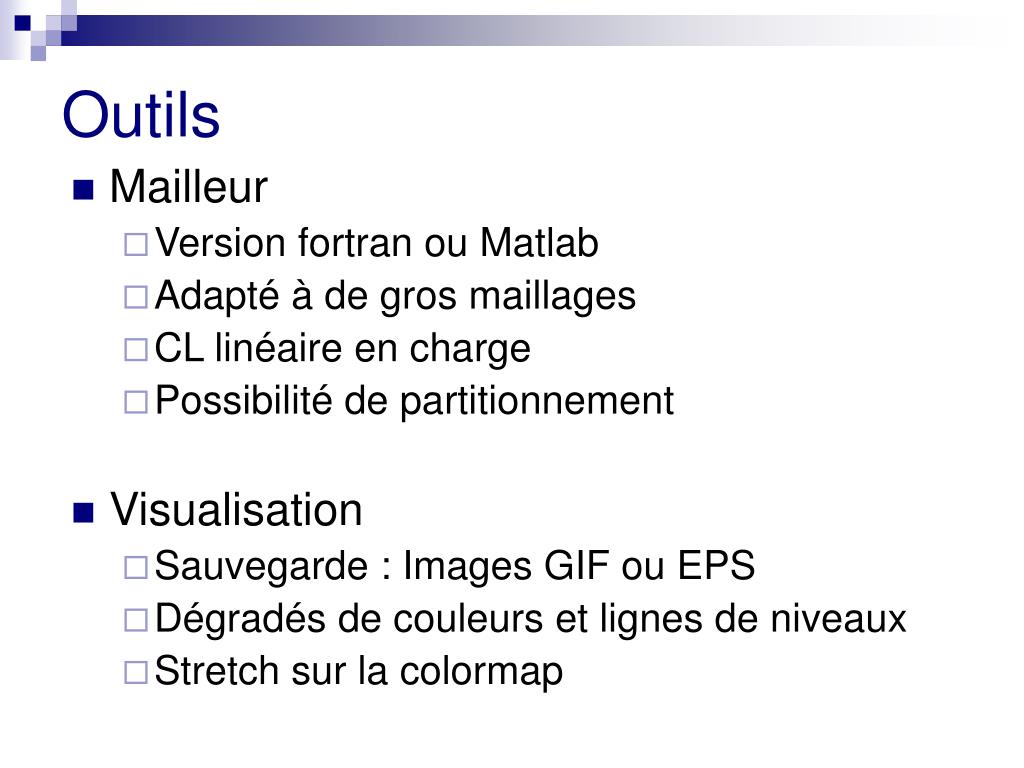 Outils

Mailleur
Version fortran ou Matlab
Adapté à de gros maillages
CL linéaire en charge
Possibilité de partitionnement

Visualisation
Sauvegarde : Images GIF ou EPS
Dégradés de couleurs et lignes de niveaux
Stretch sur la colormap